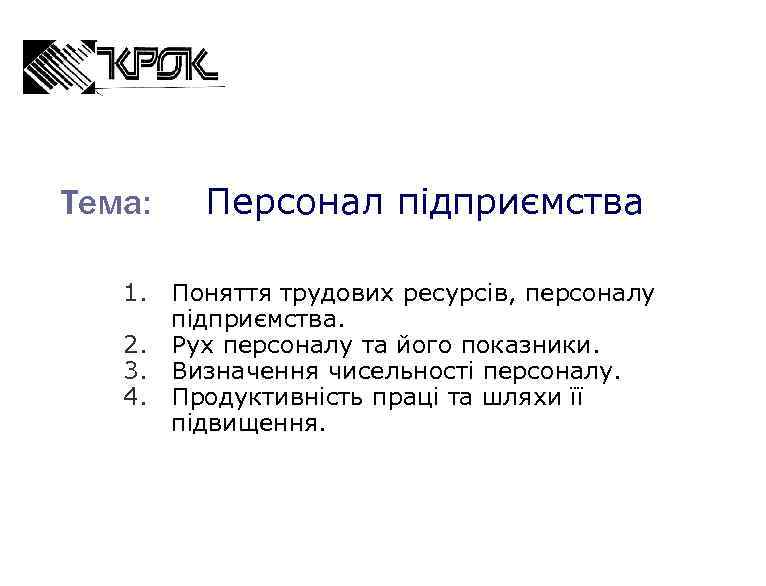 КРОК

Тема: Персонал підприємства

1. Поняття трудових ресурсів, персоналу підприємства.
2. Рух персоналу та його показники.
3. Визначення чисельності персоналу.
4. Продуктивність праці та шляхи її підвищення.